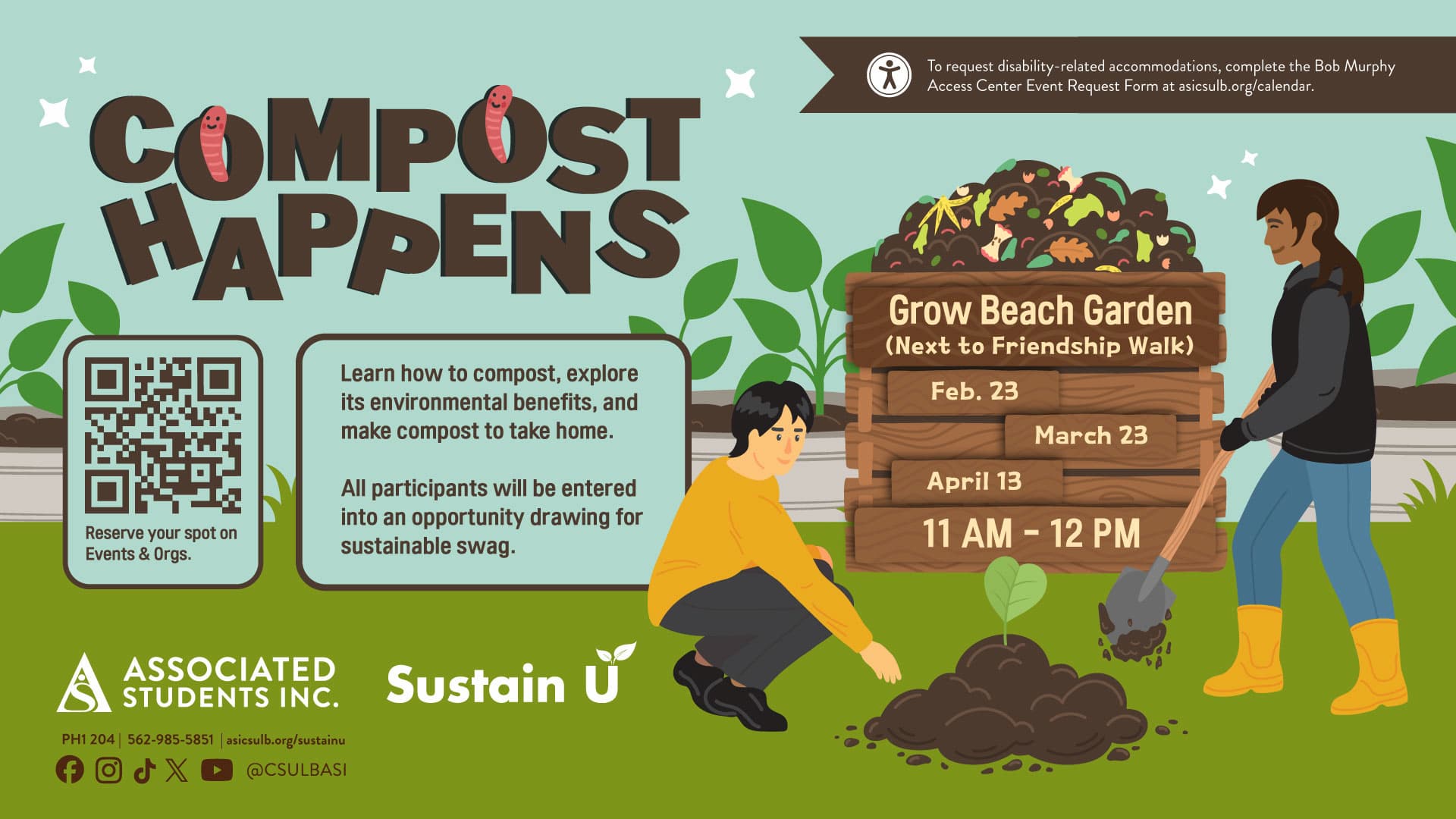 To request disability-related accommodations, complete the Bob Murphy Access Center Event Request Form at asicsulb.org/calendar.

COMPOST HAPPENS

Reserve your spot on Events & Orgs.

Learn how to compost, explore its environmental benefits, and make compost to take home.

All participants will be entered into an opportunity drawing for sustainable swag.

Grow Beach Garden
(Next to Friendship Walk)

Feb. 23

March 23

April 13

11 AM - 12 PM

ASSOCIATED STUDENTS INC.

Sustain U

PH1 204 | 562-985-5851 | asicsulb.org/sustainu

@CSULBASI